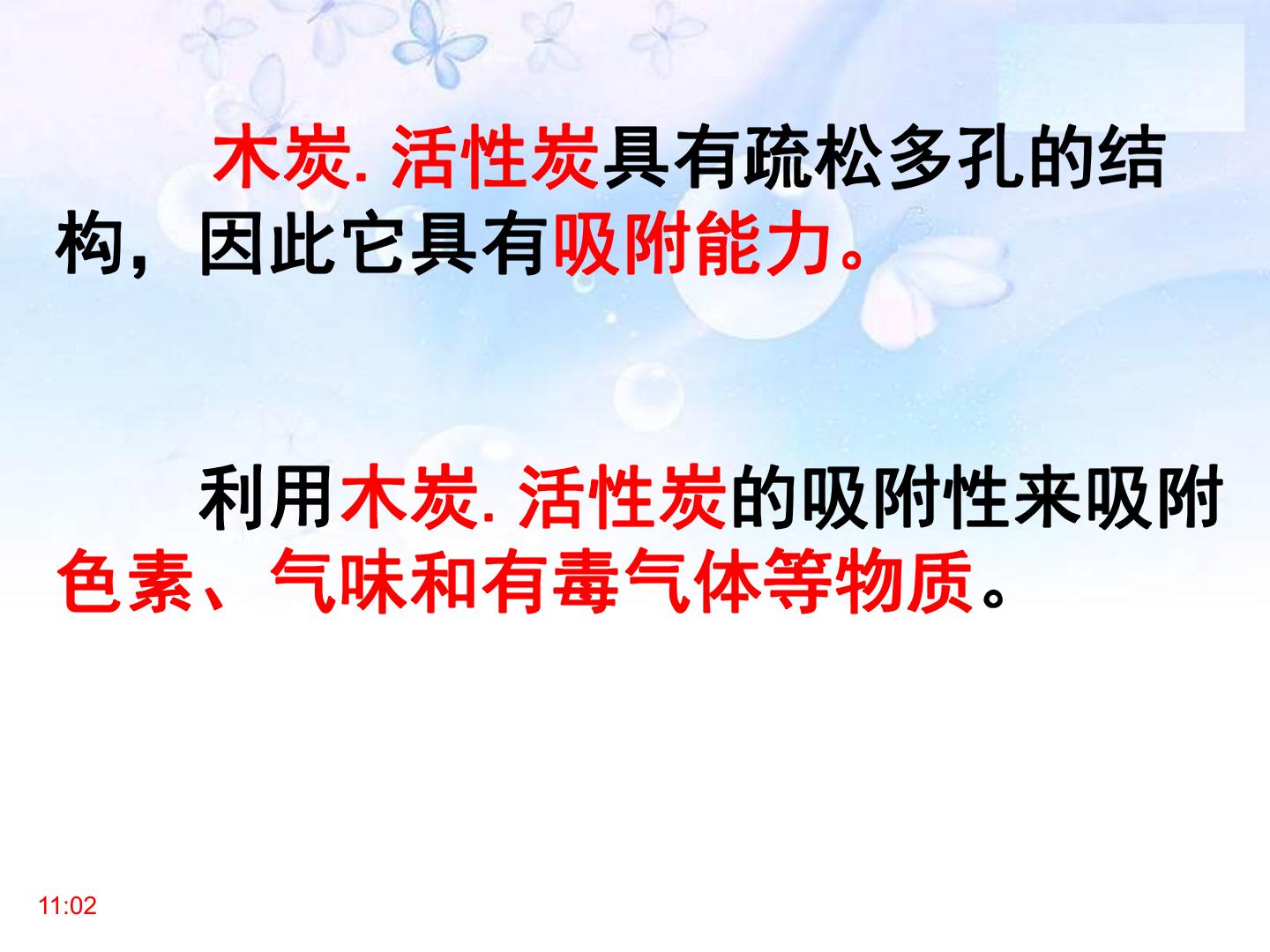 木炭.活性炭具有疏松多孔的结构，因此它具有吸附能力。

利用木炭.活性炭的吸附性来吸附色素、气味和有毒气体等物质。

11:02